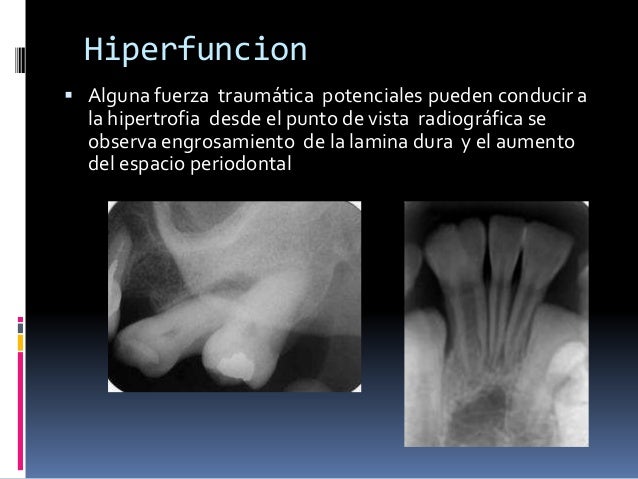 Hiperfuncion

▪ Alguna fuerza traumática potenciales pueden conducir a la hipertrofia desde el punto de vista radiográfica se observa engrosamiento de la lamina dura y el aumento del espacio periodontal